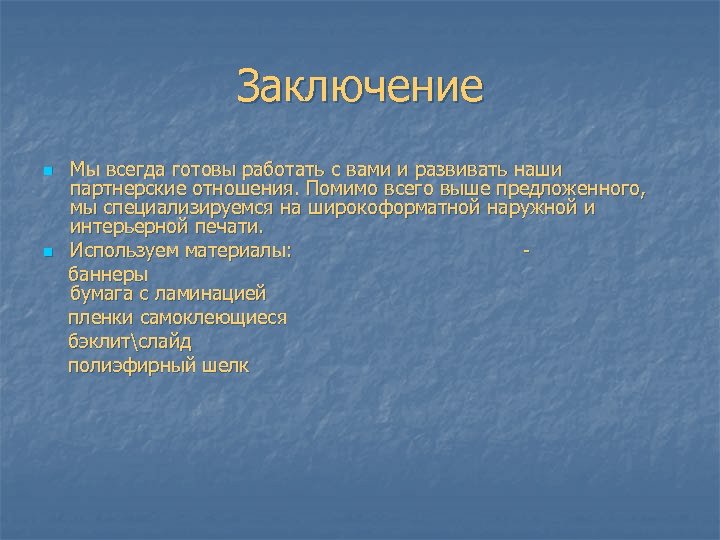 Заключение

Мы всегда готовы работать с вами и развивать наши партнерские отношения. Помимо всего выше предложенного, мы специализируемся на широкоформатной наружной и интерьерной печати.

Используем материалы: -
баннеры
бумага с ламинацией
пленки самоклеющиеся
бэклит\слайд
полиэфирный шелк